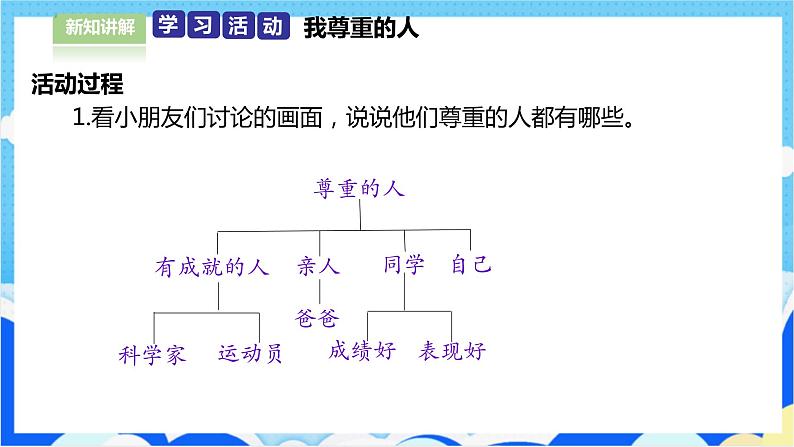 新知讲解 学习活动 我尊重的人

活动过程

1.看小朋友们讨论的画面，说说他们尊重的人都有哪些。

尊重的人

有成就的人 亲人 同学 自己

爸爸

科学家 运动员 成绩好 表现好